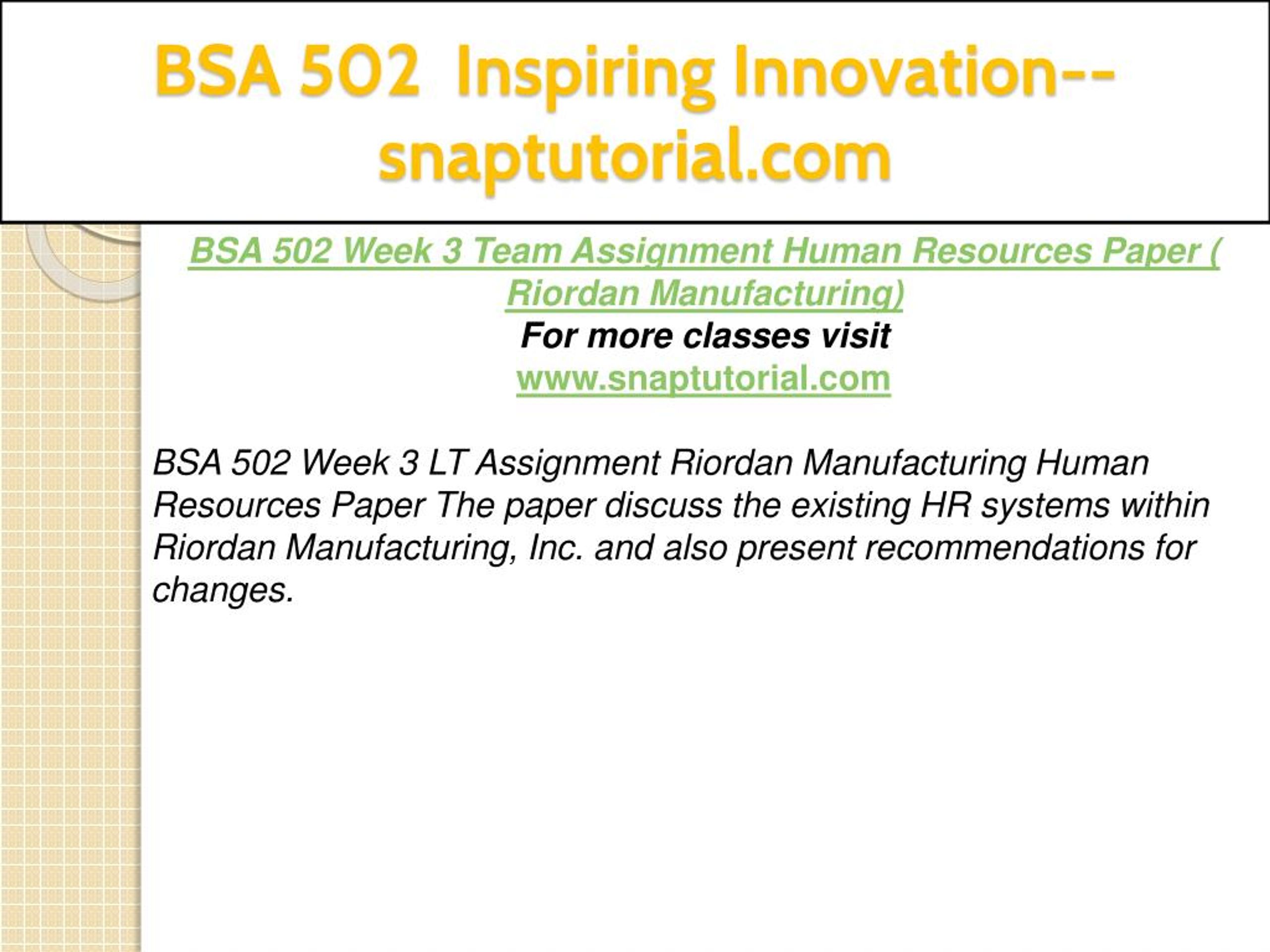 BSA 502 Inspiring Innovation--snaptutorial.com

BSA 502 Week 3 Team Assignment Human Resources Paper ( Riordan Manufacturing)
For more classes visit
www.snaptutorial.com

BSA 502 Week 3 LT Assignment Riordan Manufacturing Human Resources Paper The paper discuss the existing HR systems within Riordan Manufacturing, Inc. and also present recommendations for changes.